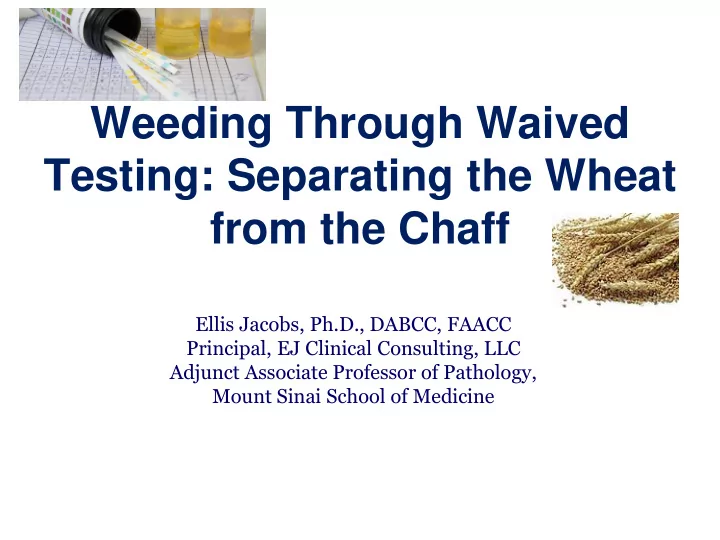 Weeding Through Waived Testing: Separating the Wheat from the Chaff

Ellis Jacobs, Ph.D., DABCC, FAACC
Principal, EJ Clinical Consulting, LLC
Adjunct Associate Professor of Pathology, Mount Sinai School of Medicine